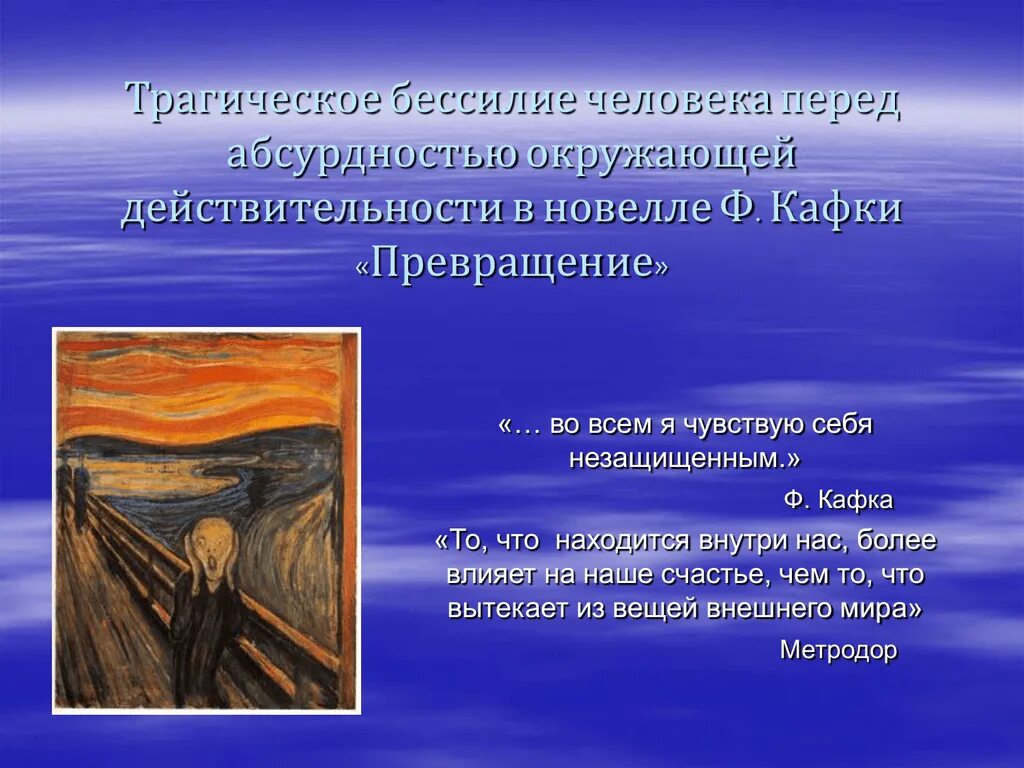 Трагическое бессилие человека перед абсурдностью окружающей действительности в новелле Ф. Кафки «Превращение»

«… во всем я чувствую себя незащищенным.»

Ф. Кафка

«То, что находится внутри нас, более влияет на наше счастье, чем то, что вытекает из вещей внешнего мира»

Метродор